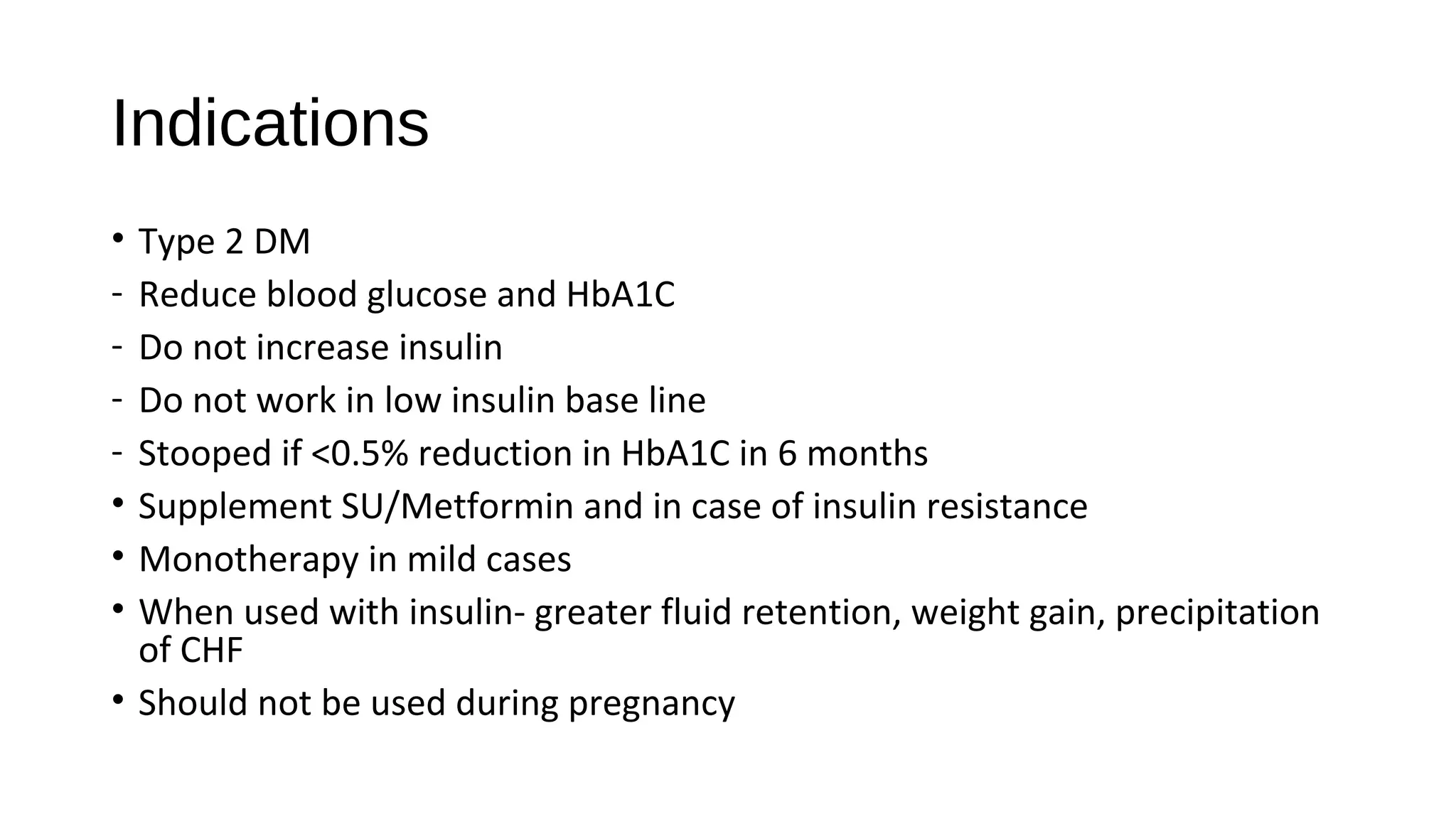 Indications

• Type 2 DM
- Reduce blood glucose and HbA1C
- Do not increase insulin
- Do not work in low insulin base line
- Stooped if <0.5% reduction in HbA1C in 6 months
• Supplement SU/Metformin and in case of insulin resistance
• Monotherapy in mild cases
• When used with insulin- greater fluid retention, weight gain, precipitation of CHF
• Should not be used during pregnancy